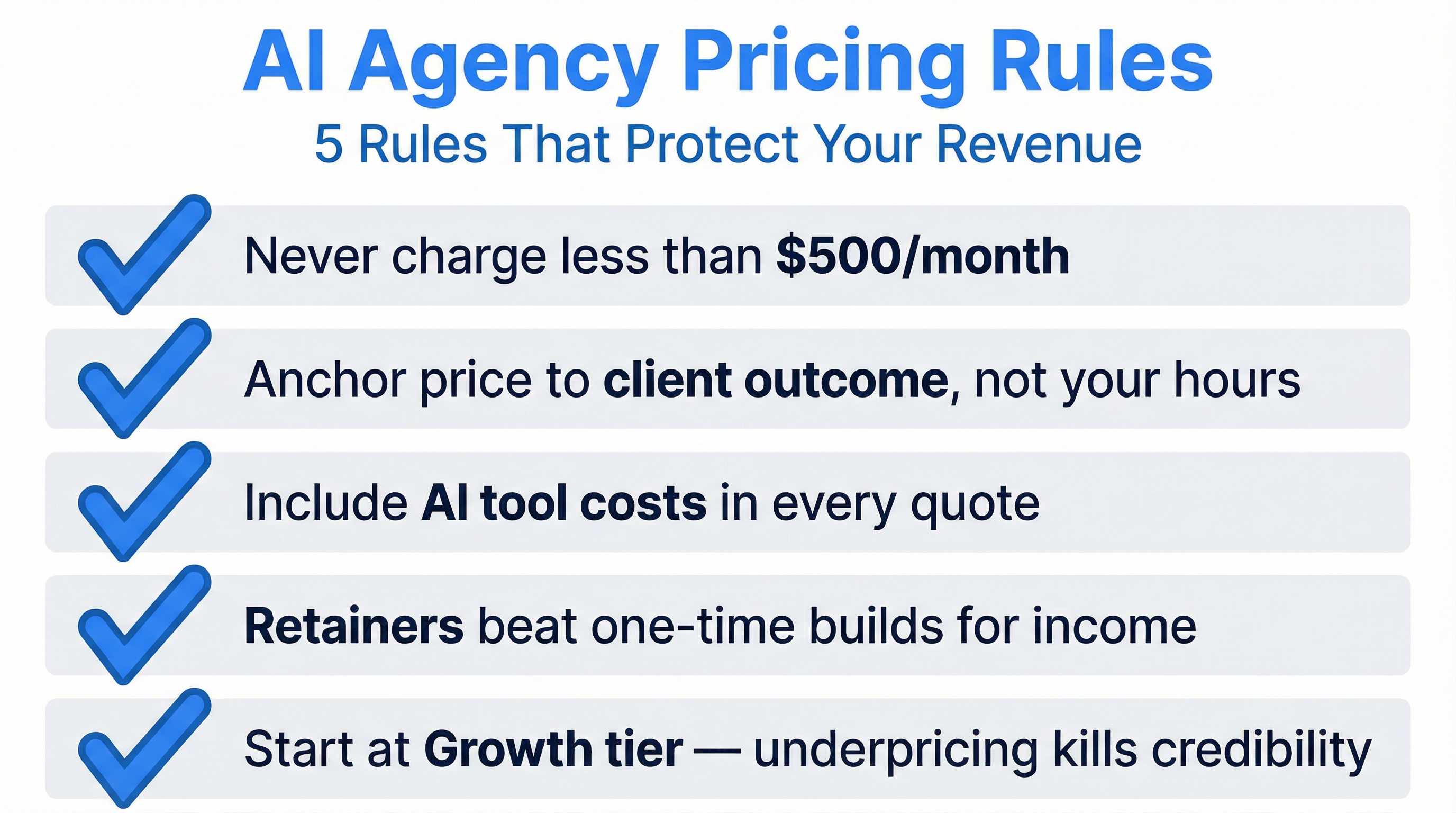 AI Agency Pricing Rules

5 Rules That Protect Your Revenue

Never charge less than $500/month

Anchor price to client outcome, not your hours

Include AI tool costs in every quote

Retainers beat one-time builds for income

Start at Growth tier — underpricing kills credibility